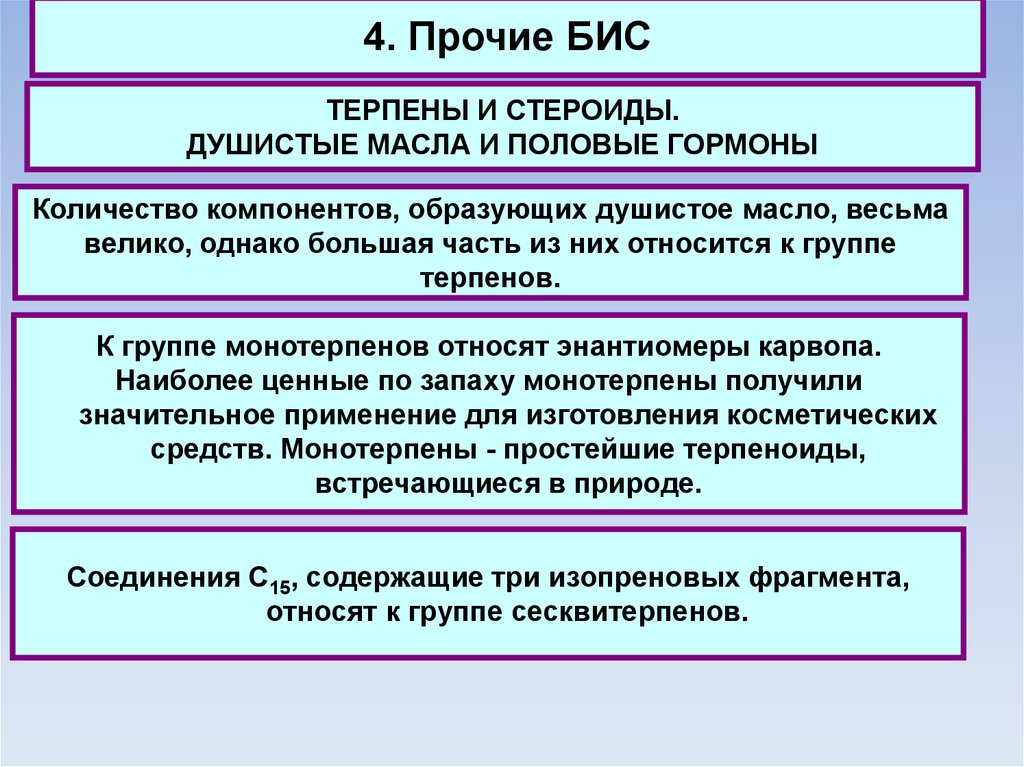 4. Прочие БИС

ТЕРПЕНЫ И СТЕРОИДЫ.
ДУШИСТЫЕ МАСЛА И ПОЛОВЫЕ ГОРМОНЫ

Количество компонентов, образующих душистое масло, весьма велико, однако большая часть из них относится к группе терпенов.

К группе монотерпенов относят энантиомеры карвопа. Наиболее ценные по запаху монотерпены получили значительное применение для изготовления косметических средств. Монотерпены - простейшие терпеноиды, встречающиеся в природе.

Соединения $C_{15}$, содержащие три изопреновых фрагмента, относят к группе сесквитерпенов.